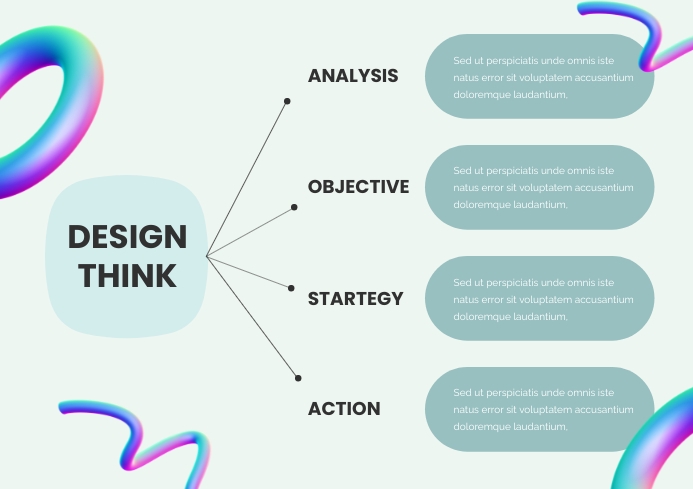 DESIGN THINK

ANALYSIS

Sed ut perspiciatis unde omnis iste natus error sit voluptatem accusantium doloremque laudantium,

OBJECTIVE

Sed ut perspiciatis unde omnis iste natus error sit voluptatem accusantium doloremque laudantium,

STARTEGY

Sed ut perspiciatis unde omnis iste natus error sit voluptatem accusantium doloremque laudantium,

ACTION

Sed ut perspiciatis unde omnis iste natus error sit voluptatem accusantium doloremque laudantium,